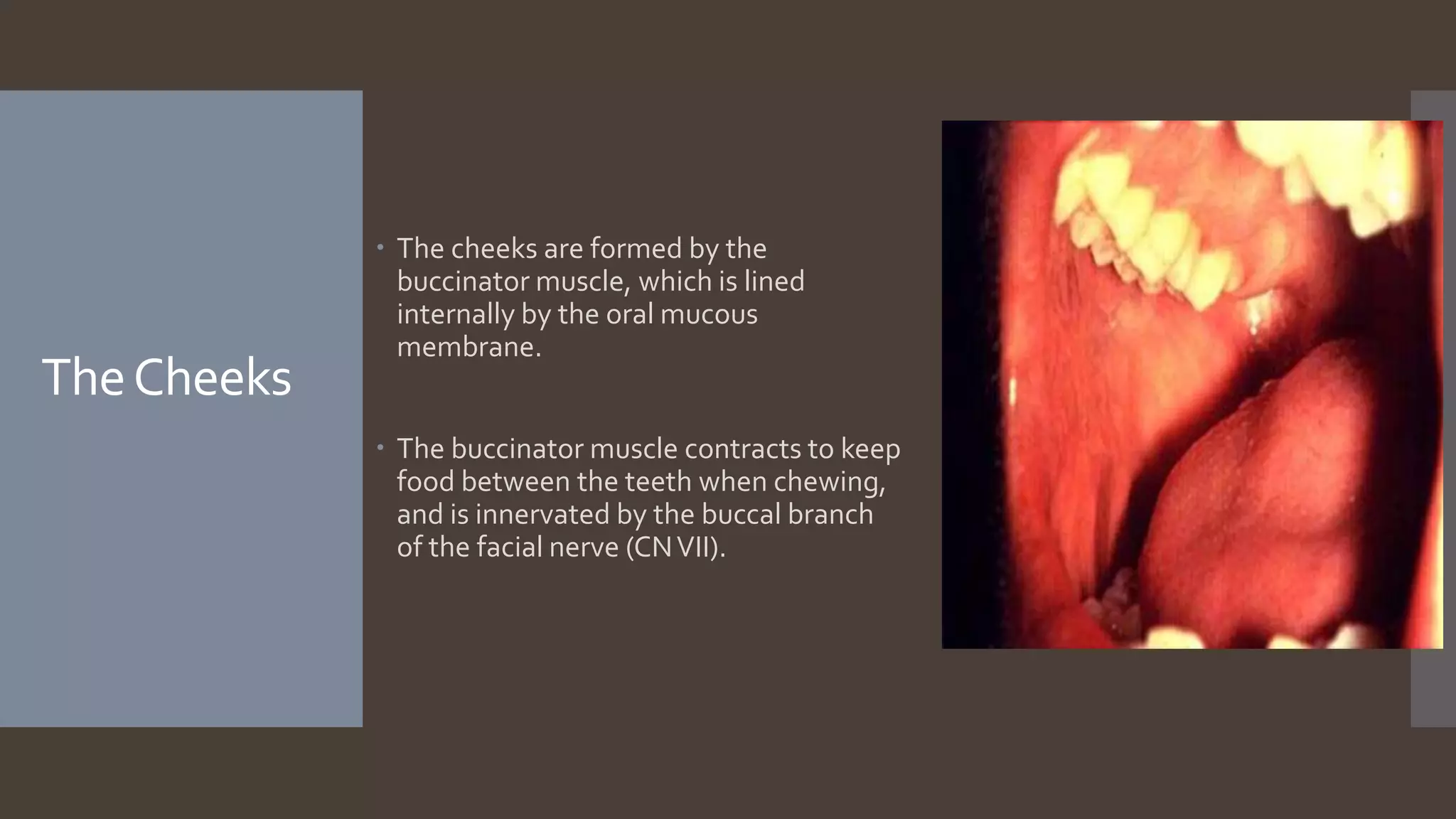 The Cheeks

• The cheeks are formed by the buccinator muscle, which is lined internally by the oral mucous membrane.

• The buccinator muscle contracts to keep food between the teeth when chewing, and is innervated by the buccal branch of the facial nerve (CN VII).